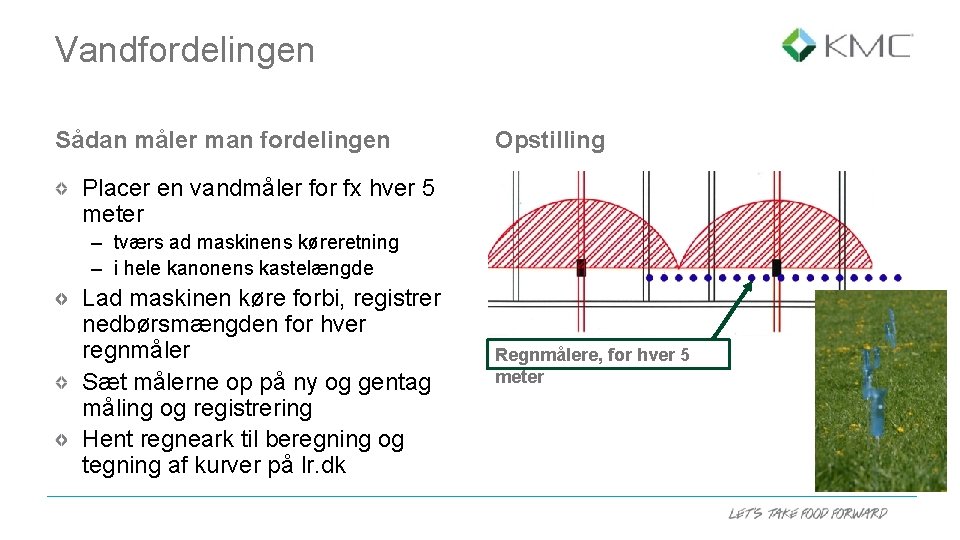 Vandfordelingen

KMC

Sådan måler man fordelingen

Placer en vandmåler for fx hver 5 meter
– tværs ad maskinens køreretning
– i hele kanonens kastelængde

Lad maskinen køre forbi, registrer nedbørsmængden for hver regnmåler

Sæt målerne op på ny og gentag måling og registrering

Hent regneark til beregning og tegning af kurver på lr.dk

Opstilling

Regnmålere, for hver 5 meter

LET'S TAKE FOOD FORWARD